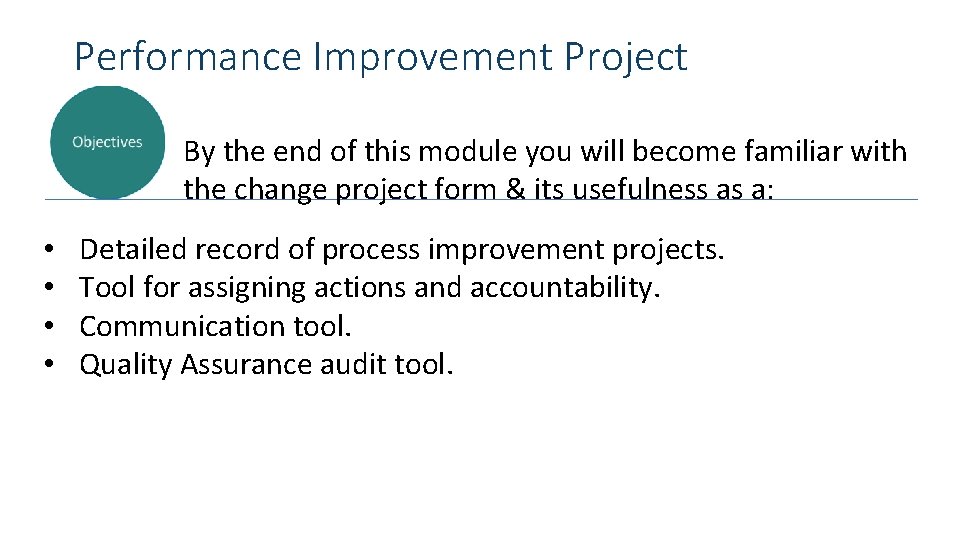 Performance Improvement Project

Objectives

By the end of this module you will become familiar with the change project form & its usefulness as a:

• Detailed record of process improvement projects.
• Tool for assigning actions and accountability.
• Communication tool.
• Quality Assurance audit tool.